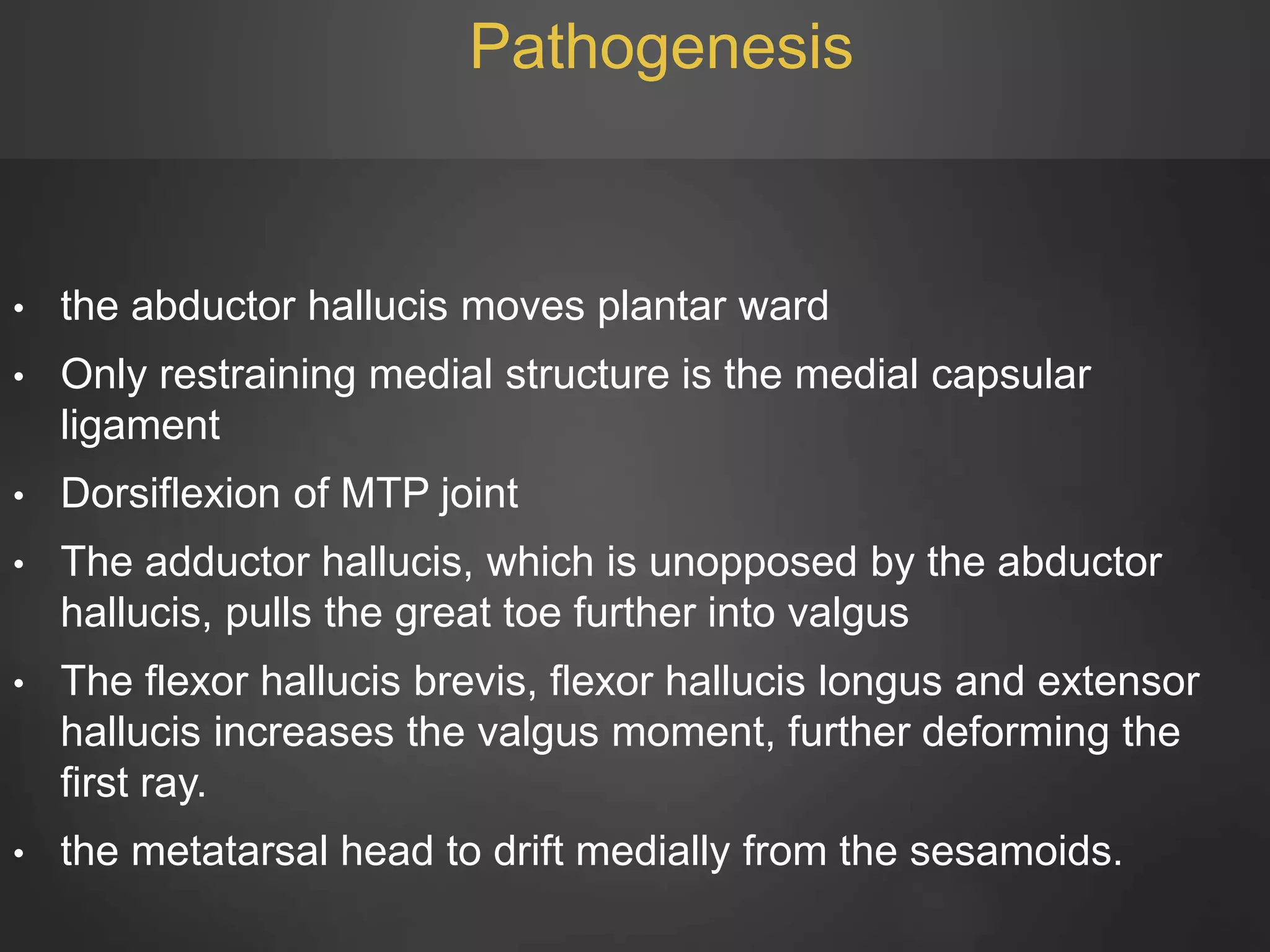 Pathogenesis

• the abductor hallucis moves plantar ward
• Only restraining medial structure is the medial capsular ligament
• Dorsiflexion of MTP joint
• The adductor hallucis, which is unopposed by the abductor hallucis, pulls the great toe further into valgus
• The flexor hallucis brevis, flexor hallucis longus and extensor hallucis increases the valgus moment, further deforming the first ray.
• the metatarsal head to drift medially from the sesamoids.